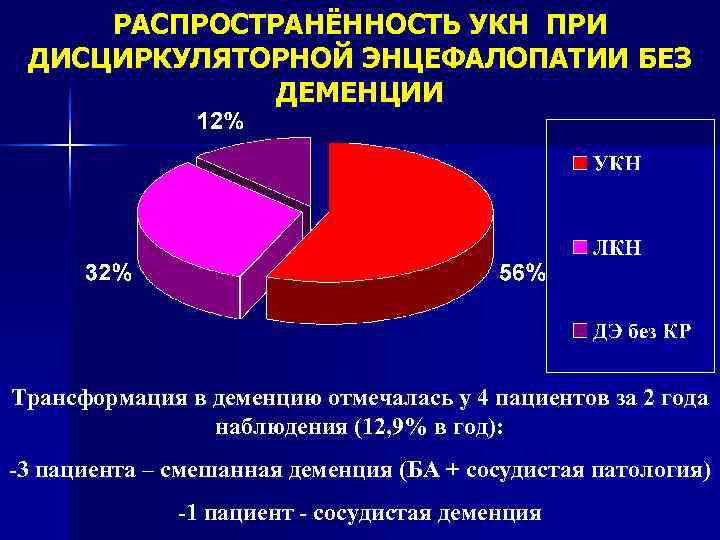 РАСПРОСТРАНЁННОСТЬ УКН ПРИ ДИСЦИРКУЛЯТОРНОЙ ЭНЦЕФАЛОПАТИИ БЕЗ ДЕМЕНЦИИ

12%

32%

56%

УКН

ЛКН

ДЭ без КР

Трансформация в деменцию отмечалась у 4 пациентов за 2 года наблюдения (12,9% в год):

-3 пациента – смешанная деменция (БА + сосудистая патология)

-1 пациент - сосудистая деменция